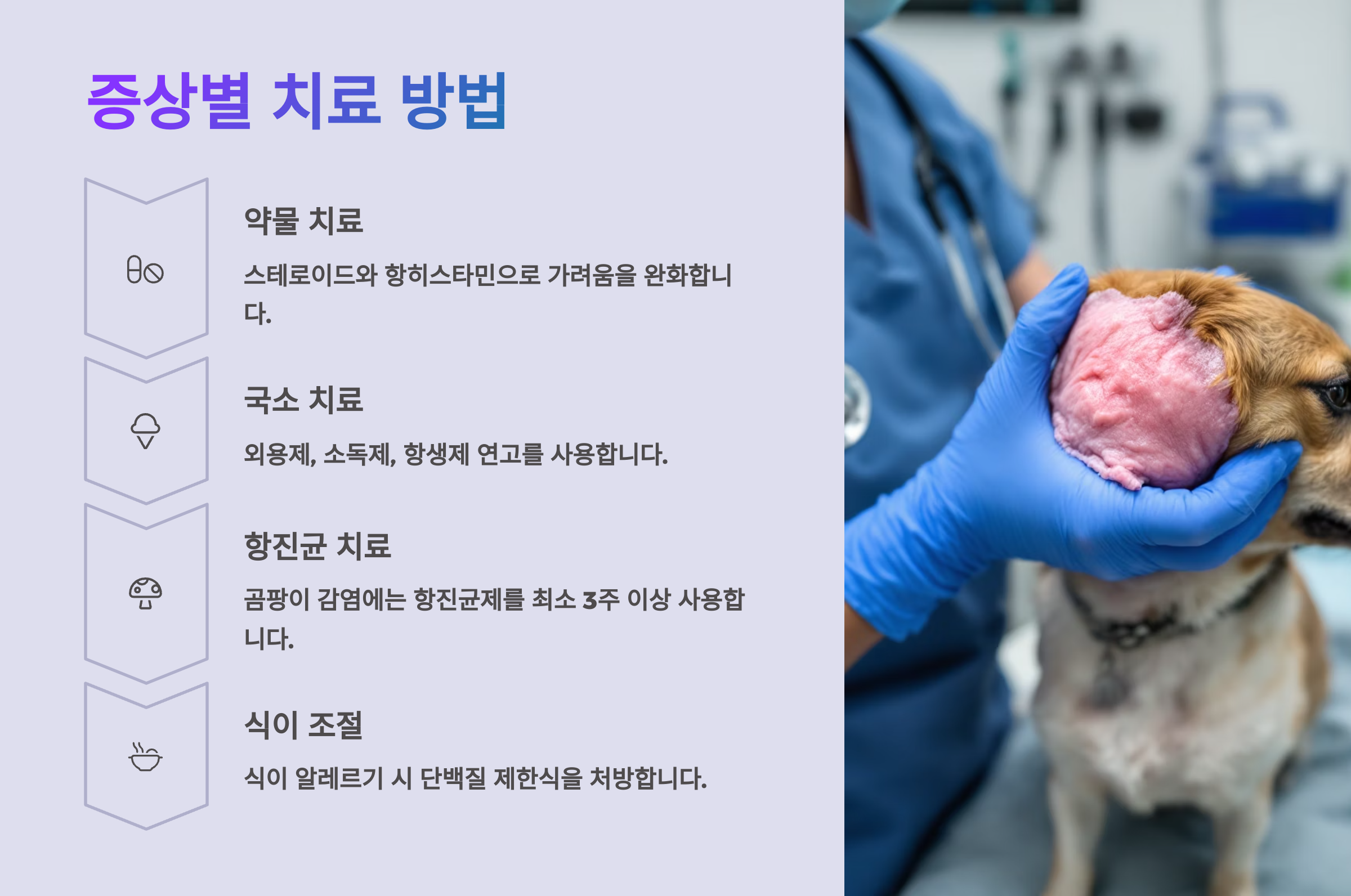 증상별 치료 방법

약물 치료

스테로이드와 항히스타민으로 가려움을 완화합니다.

국소 치료

외용제, 소독제, 항생제 연고를 사용합니다.

항진균 치료

곰팡이 감염에는 항진균제를 최소 3주 이상 사용합니다.

식이 조절

식이 알레르기 시 단백질 제한식을 처방합니다.